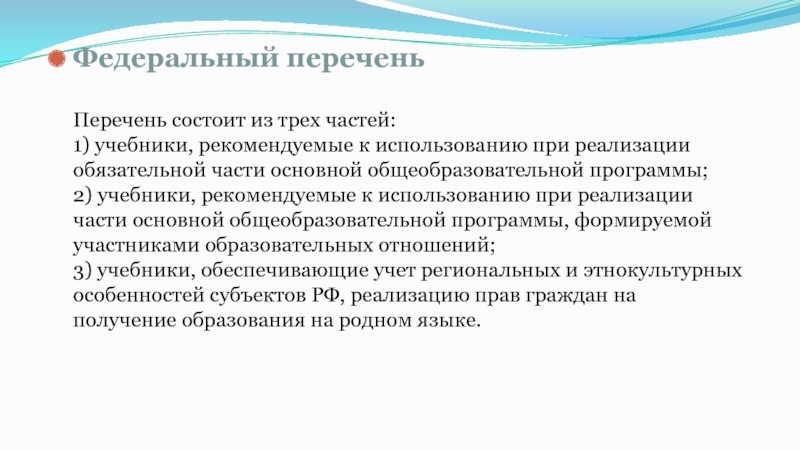 Федеральный перечень

Перечень состоит из трех частей:
1) учебники, рекомендуемые к использованию при реализации обязательной части основной общеобразовательной программы;
2) учебники, рекомендуемые к использованию при реализации части основной общеобразовательной программы, формируемой участниками образовательных отношений;
3) учебники, обеспечивающие учет региональных и этнокультурных особенностей субъектов РФ, реализацию прав граждан на получение образования на родном языке.